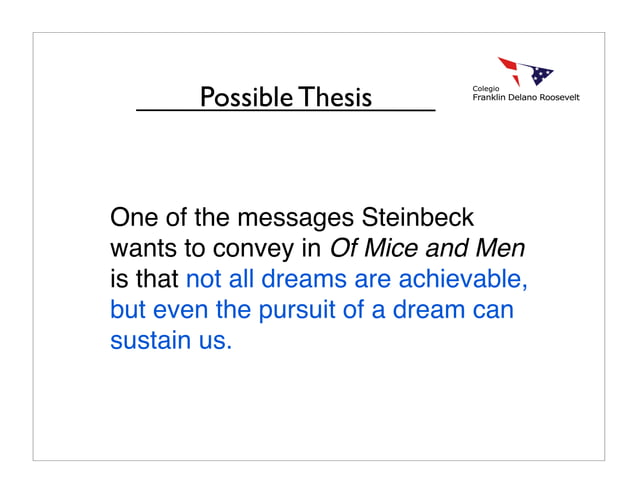 Possible Thesis

Colegio
Franklin Delano Roosevelt

One of the messages Steinbeck wants to convey in Of Mice and Men is that not all dreams are achievable, but even the pursuit of a dream can sustain us.